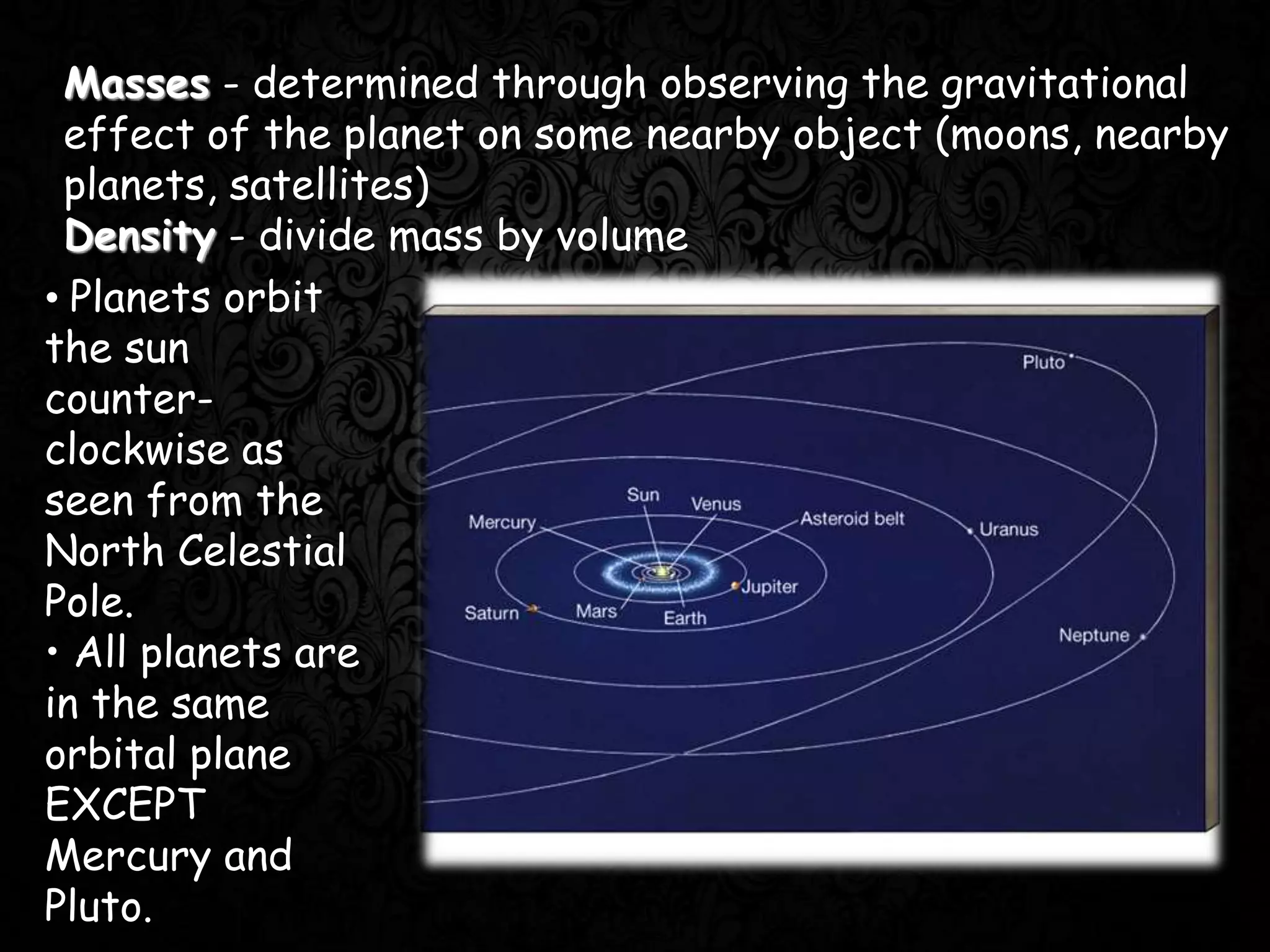 Masses - determined through observing the gravitational effect of the planet on some nearby object (moons, nearby planets, satellites)
Density - divide mass by volume

• Planets orbit the sun counter-clockwise as seen from the North Celestial Pole.
• All planets are in the same orbital plane EXCEPT Mercury and Pluto.

Pluto
Sun
Venus
Mercury
Asteroid belt
Uranus
Jupiter
Saturn
Mars
Earth
Neptune